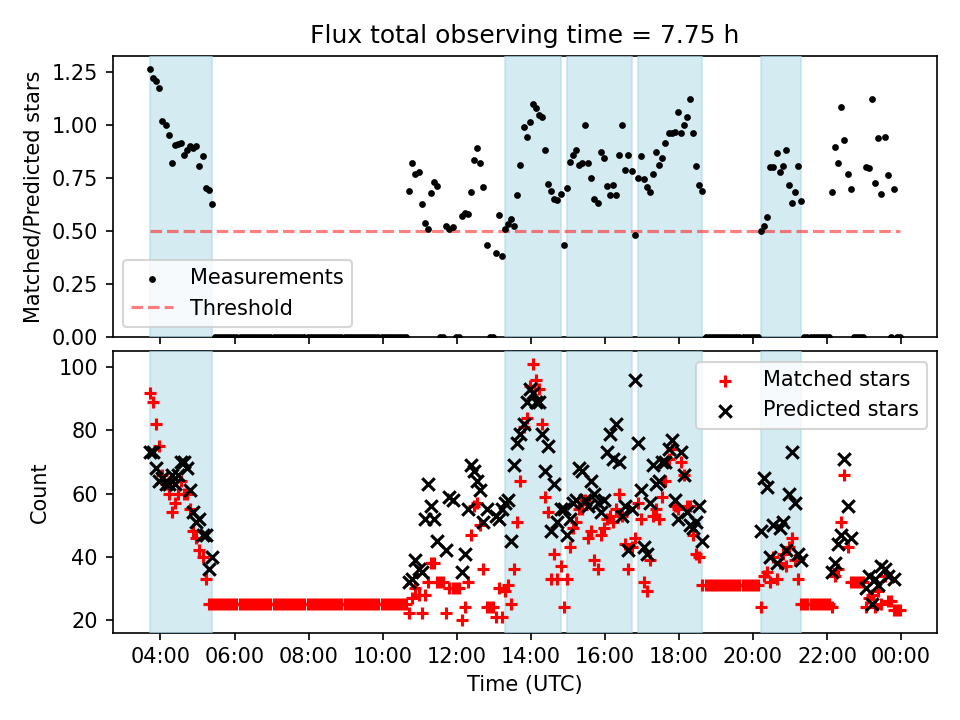 Flux total observing time = 7.75 h

Matched/Predicted stars

1.25
1.00
0.75
0.50
0.25
0.00

Measurements
Threshold

Count

100
80
60
40
20

Matched stars
Predicted stars

04:00 06:00 08:00 10:00 12:00 14:00 16:00 18:00 20:00 22:00 00:00

Time (UTC)